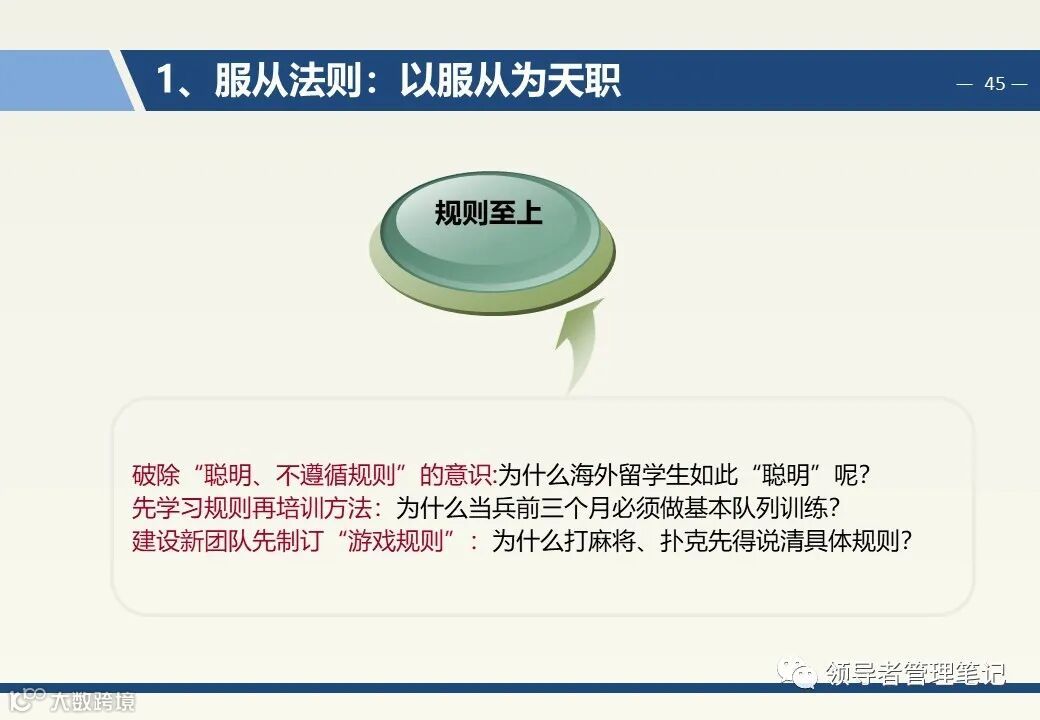 1、服从法则：以服从为天职

— 45 —

规则至上

破除“聪明、不遵循规则”的意识:为什么海外留学生如此“聪明”呢?
先学习规则再培训方法：为什么当兵前三个月必须做基本队列训练?
建设新团队先制订“游戏规则”：为什么打麻将、扑克先得说清具体规则?

领导者管理笔记

大数跨境